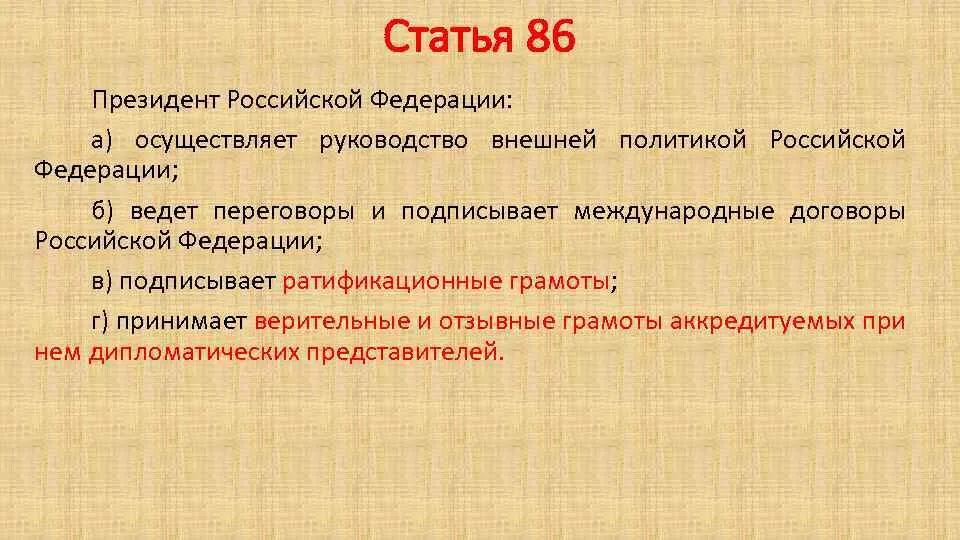 Статья 86

Президент Российской Федерации:

а) осуществляет руководство внешней политикой Российской Федерации;

б) ведет переговоры и подписывает международные договоры Российской Федерации;

в) подписывает ратификационные грамоты;

г) принимает верительные и отзывные грамоты аккредитуемых при нем дипломатических представителей.